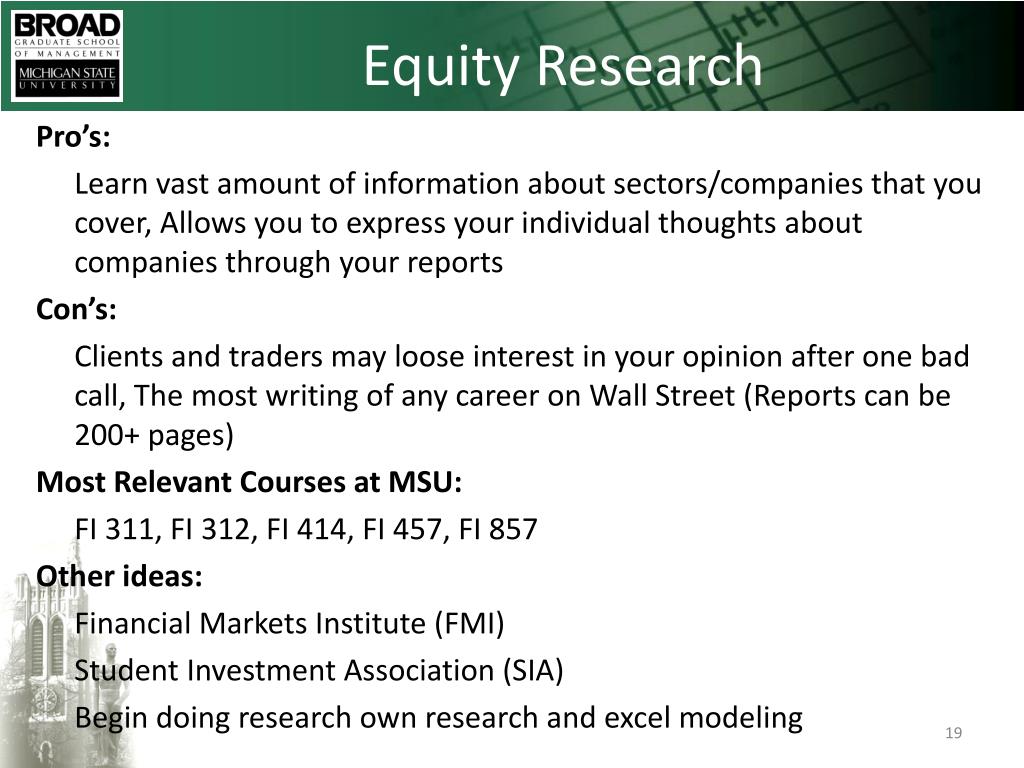 BROAD
GRADUATE SCHOOL
OF MANAGEMENT
MICHIGAN STATE
UNIVERSITY

Equity Research

Pro's:

Learn vast amount of information about sectors/companies that you cover, Allows you to express your individual thoughts about companies through your reports

Con's:

Clients and traders may loose interest in your opinion after one bad call, The most writing of any career on Wall Street (Reports can be 200+ pages)

Most Relevant Courses at MSU:

FI 311, FI 312, FI 414, FI 457, FI 857

Other ideas:

Financial Markets Institute (FMI)

Student Investment Association (SIA)

Begin doing research own research and excel modeling

19